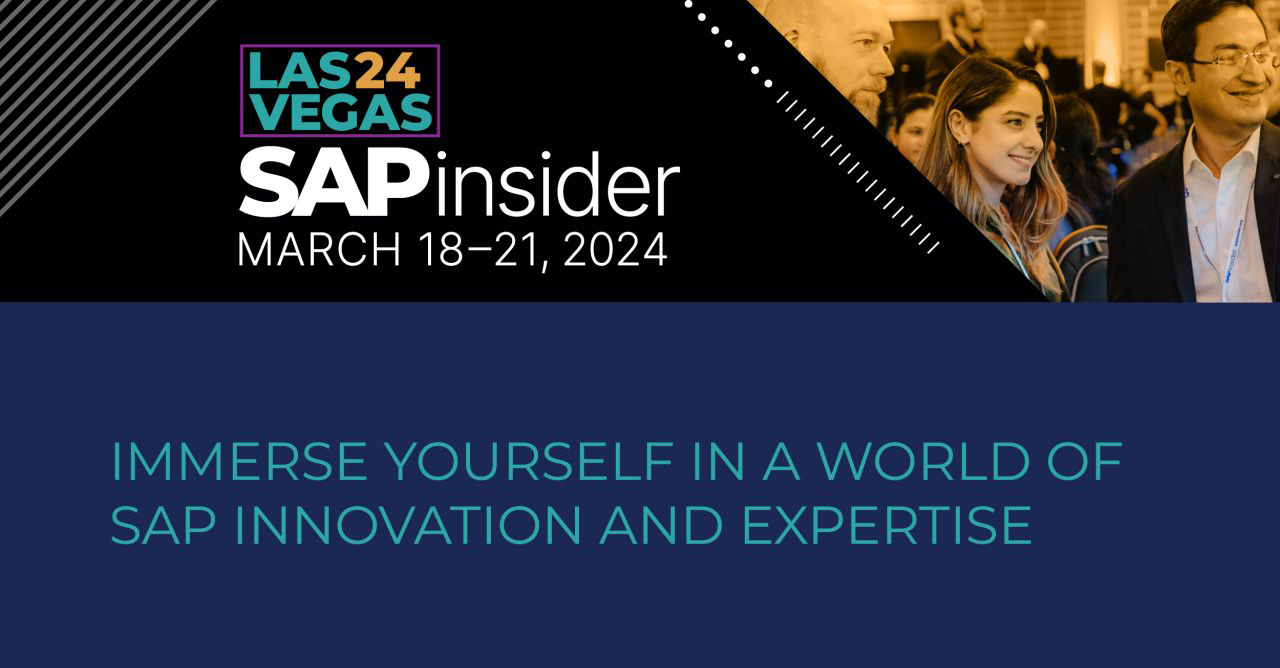 LAS 24 VEGAS

SAPinsider

MARCH 18–21, 2024

IMMERSE YOURSELF IN A WORLD OF SAP INNOVATION AND EXPERTISE